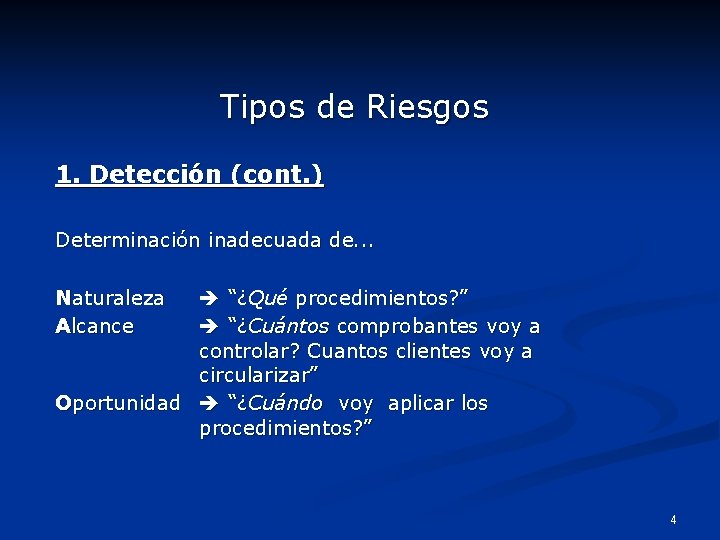 Tipos de Riesgos

1. Detección (cont.)

Determinación inadecuada de...

Naturaleza → "¿Qué procedimientos?"
Alcance → "¿Cuántos comprobantes voy a controlar? Cuantos clientes voy a circularizar"
Oportunidad → "¿Cuándo voy aplicar los procedimientos?"

4